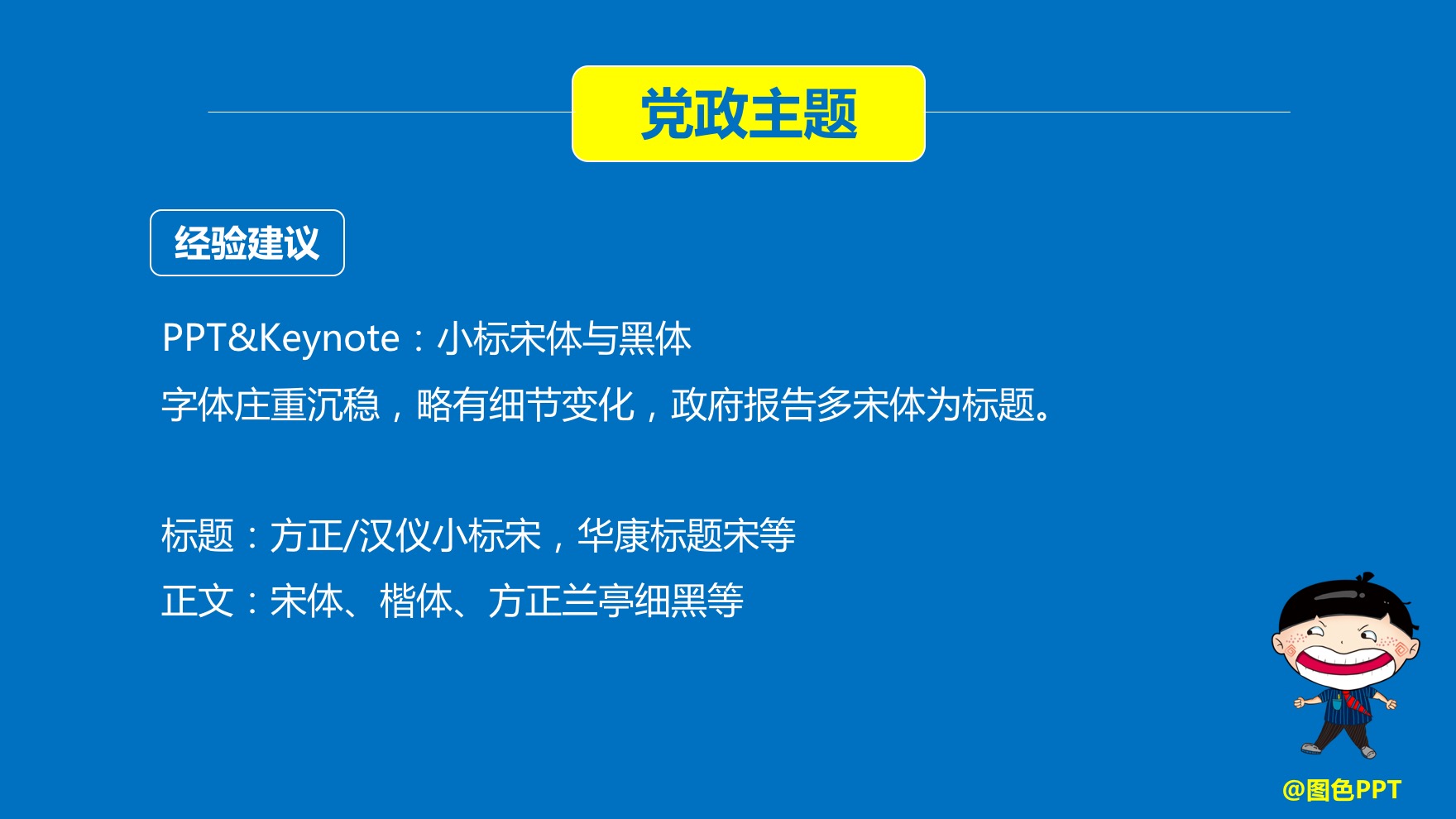 党政主题

经验建议

PPT&Keynote：小标宋体与黑体
字体庄重沉稳，略有细节变化，政府报告多宋体为标题。

标题：方正/汉仪小标宋，华康标题宋等
正文：宋体、楷体、方正兰亭细黑等

@图色PPT